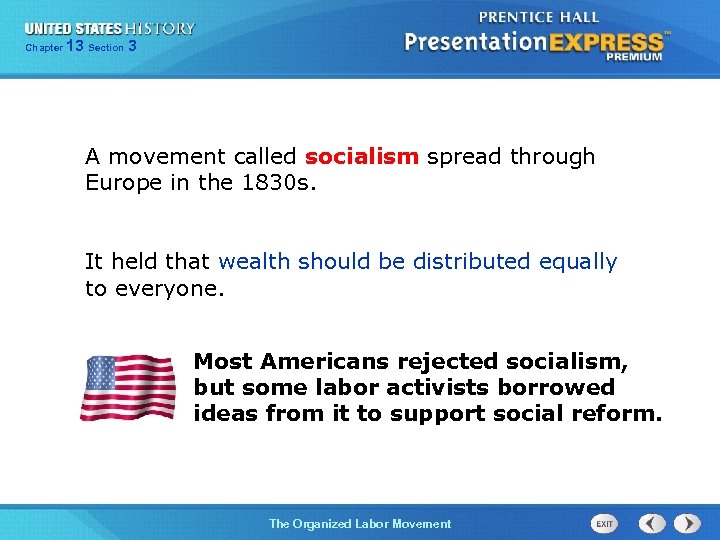 UNITED STATES HISTORY
Chapter 13 Section 3

PRENTICE HALL
PresentationEXPRESS™
PREMIUM

A movement called socialism spread through Europe in the 1830s.

It held that wealth should be distributed equally to everyone.

Most Americans rejected socialism, but some labor activists borrowed ideas from it to support social reform.

The Organized Labor Movement

EXIT